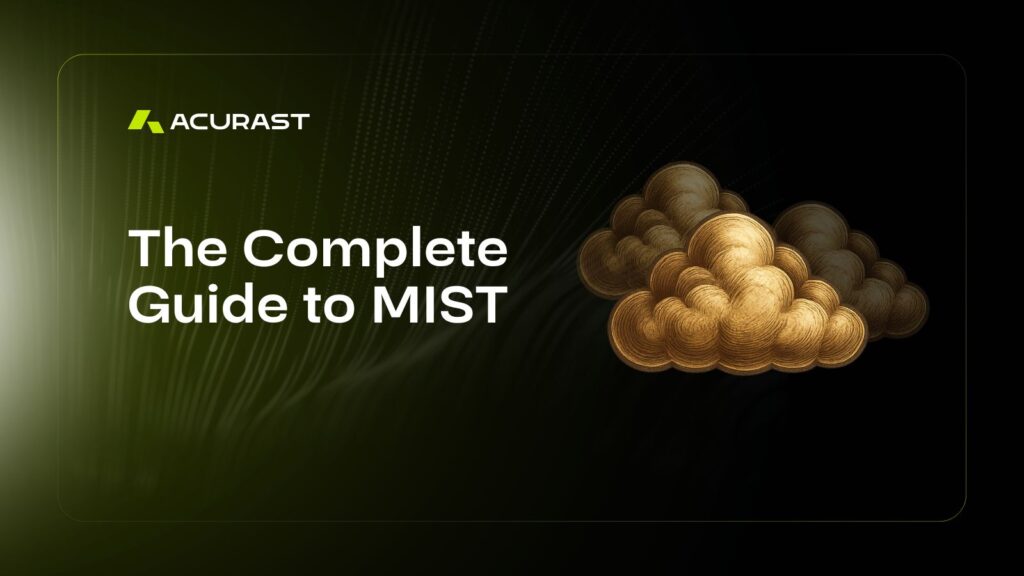 ACURAST

The Complete Guide to MIST